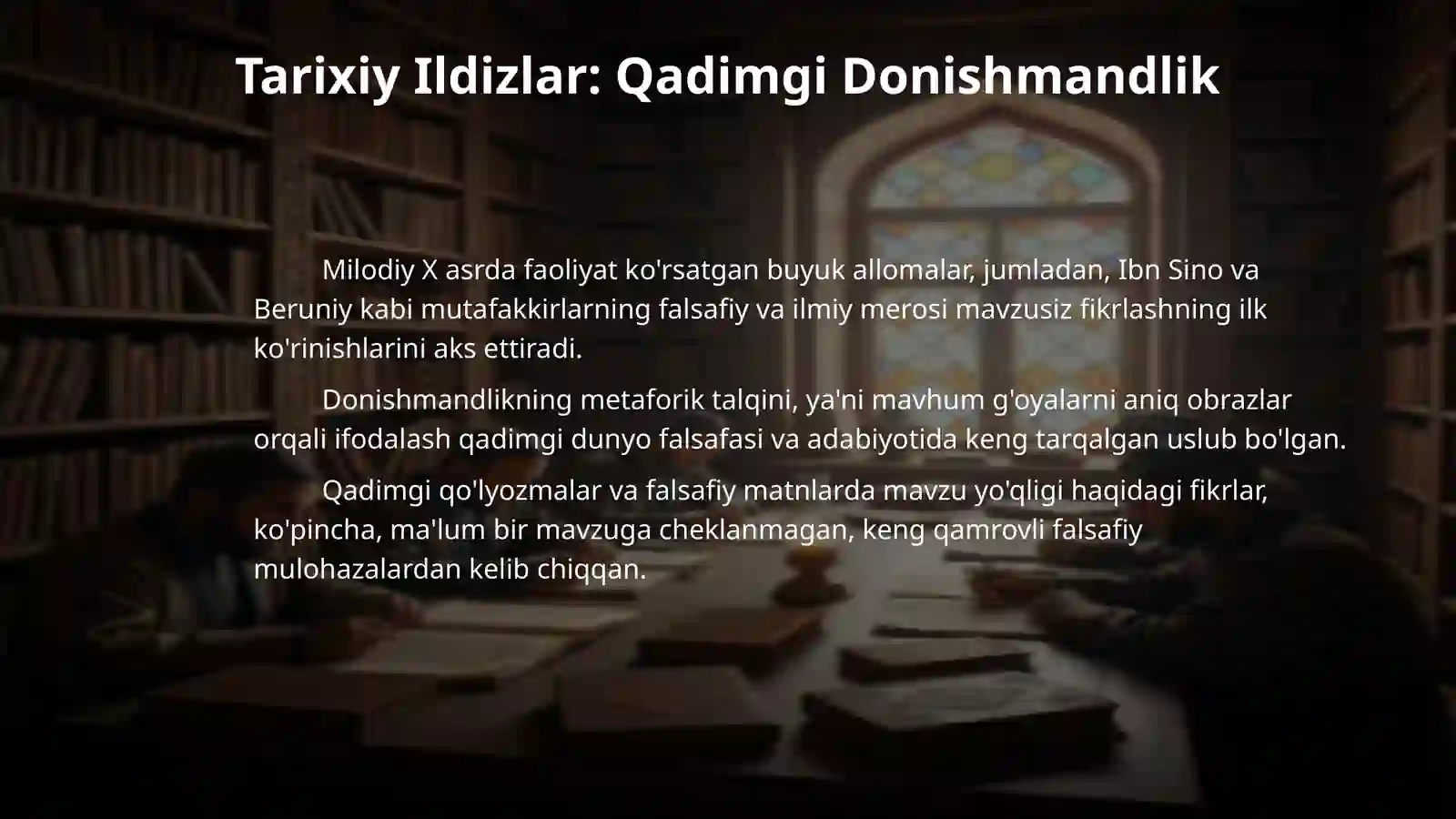 Tarixiy Ildizlar: Qadimgi Donishmandlik

Milodiy X asrda faoliyat ko'rsatgan buyuk allomalar, jumladan, Ibn Sino va Beruniy kabi mutafakkirlarning falsafiy va ilmiy merosi mavzusiz fikrlashning ilk ko'rinishlarini aks ettiradi.

Donishmandlikning metaforik talqini, ya'ni mavhum g'oyalarni aniq obrazlar orqali ifodalash qadimgi dunyo falsafasi va adabiyotida keng tarqalgan uslub bo'lgan.

Qadimgi qo'lyozmalar va falsafiy matnlarda mavzu yo'qligi haqidagi fikrlar, ko'pincha, ma'lum bir mavzuga cheklanmagan, keng qamrovli falsafiy mulohazalardan kelib chiqqan.